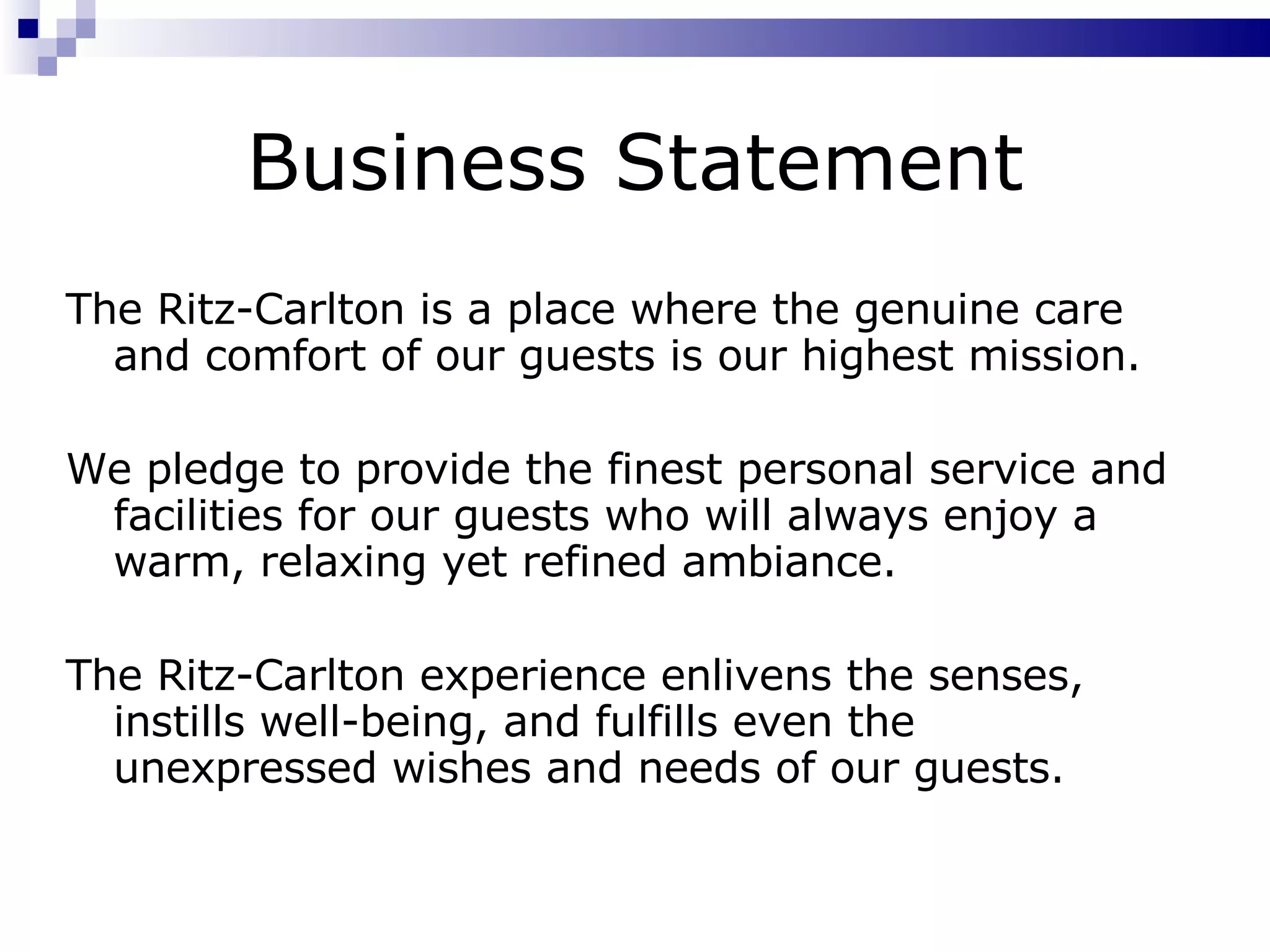 Business Statement

The Ritz-Carlton is a place where the genuine care and comfort of our guests is our highest mission.

We pledge to provide the finest personal service and facilities for our guests who will always enjoy a warm, relaxing yet refined ambiance.

The Ritz-Carlton experience enlivens the senses, instills well-being, and fulfills even the unexpressed wishes and needs of our guests.